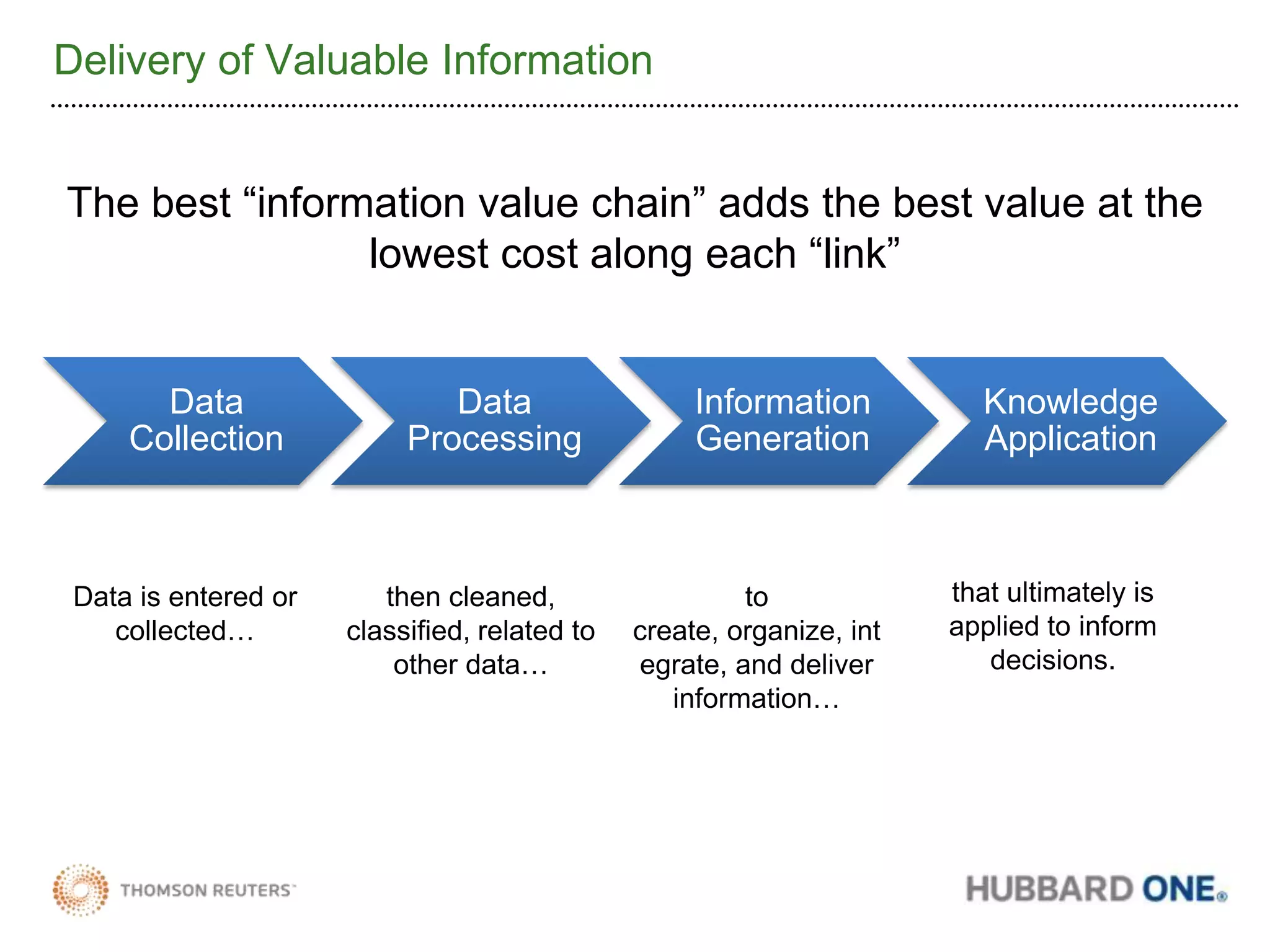 Delivery of Valuable Information

The best “information value chain” adds the best value at the lowest cost along each “link”

Data Collection

Data Processing

Information Generation

Knowledge Application

Data is entered or collected…

then cleaned, classified, related to other data…

to create, organize, int egrate, and deliver information…

that ultimately is applied to inform decisions.

THOMSON REUTERS™

HUBBARD ONE®